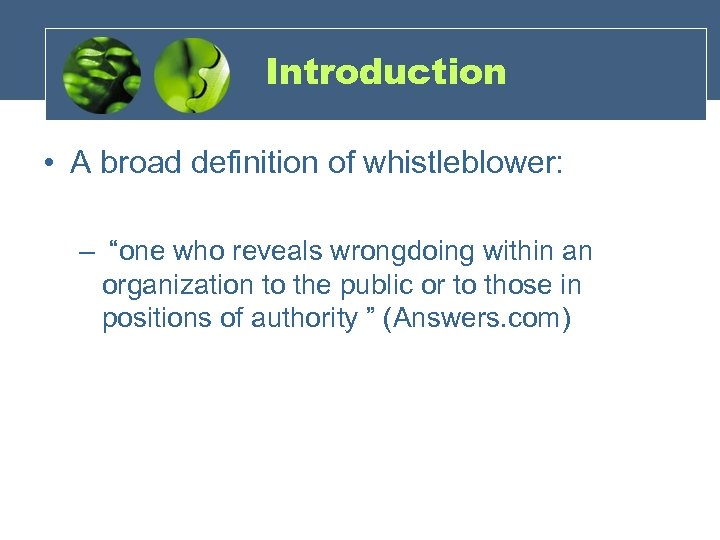 Introduction

• A broad definition of whistleblower:

– “one who reveals wrongdoing within an organization to the public or to those in positions of authority ” (Answers.com)